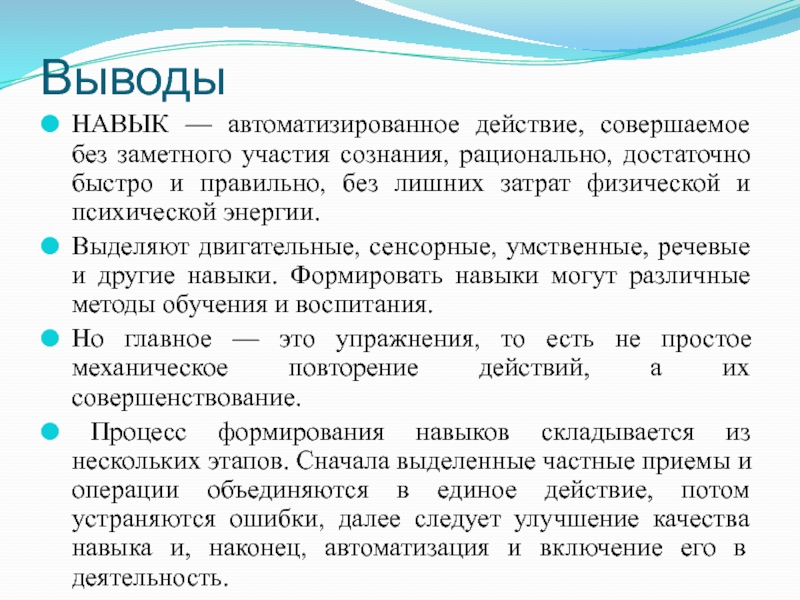 Выводы

НАВЫК — автоматизированное действие, совершаемое без заметного участия сознания, рационально, достаточно быстро и правильно, без лишних затрат физической и психической энергии.

Выделяют двигательные, сенсорные, умственные, речевые и другие навыки. Формировать навыки могут различные методы обучения и воспитания.

Но главное — это упражнения, то есть не простое механическое повторение действий, а их совершенствование.

Процесс формирования навыков складывается из нескольких этапов. Сначала выделенные частные приемы и операции объединяются в единое действие, потом устраняются ошибки, далее следует улучшение качества навыка и, наконец, автоматизация и включение его в деятельность.